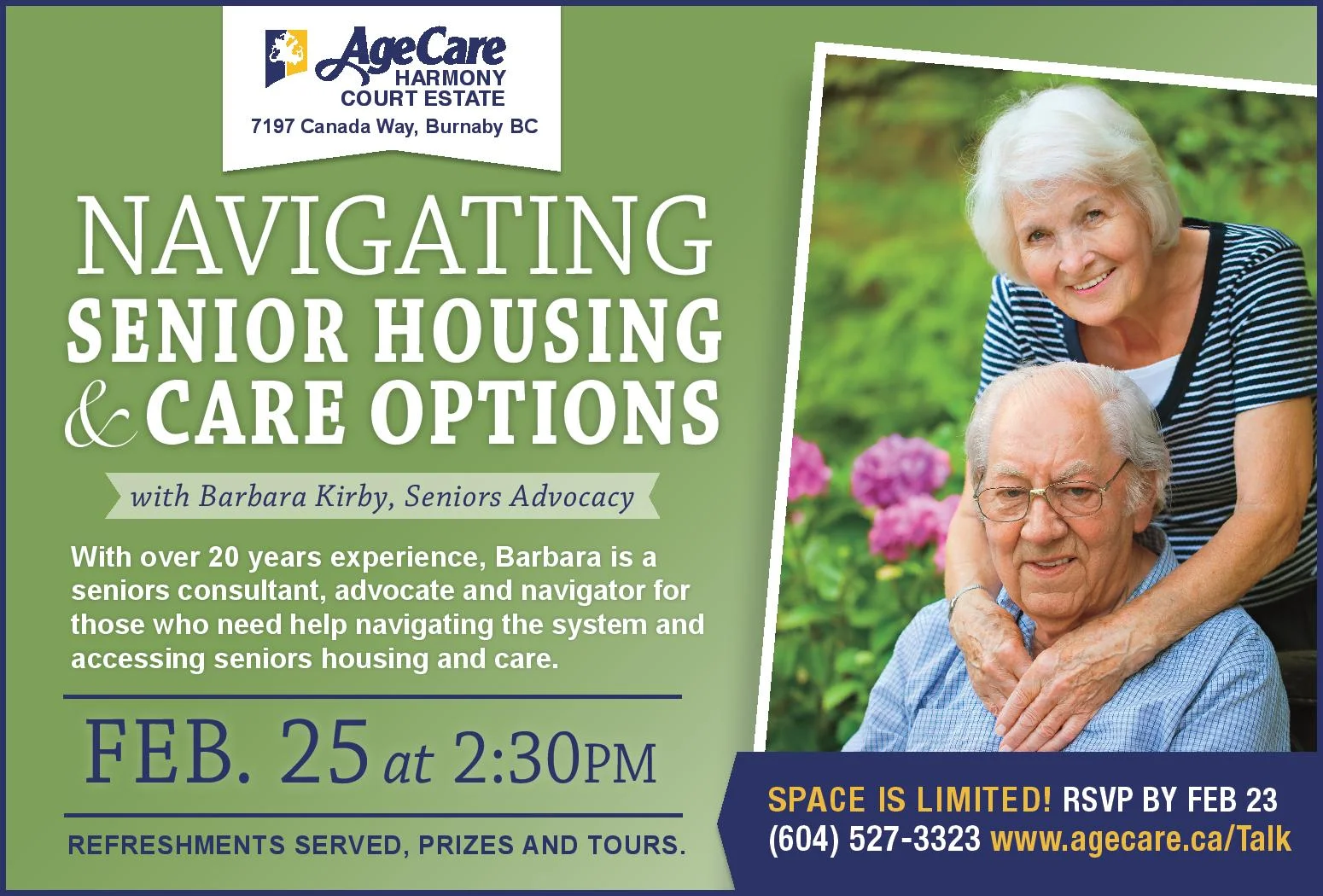 AgeCare
HARMONY
COURT ESTATE
7197 Canada Way, Burnaby BC

NAVIGATING
SENIOR HOUSING
& CARE OPTIONS

with Barbara Kirby, Seniors Advocacy

With over 20 years experience, Barbara is a seniors consultant, advocate and navigator for those who need help navigating the system and accessing seniors housing and care.

FEB. 25 at 2:30PM

REFRESHMENTS SERVED, PRIZES AND TOURS.

SPACE IS LIMITED! RSVP BY FEB 23
(604) 527-3323 www.agecare.ca/Talk